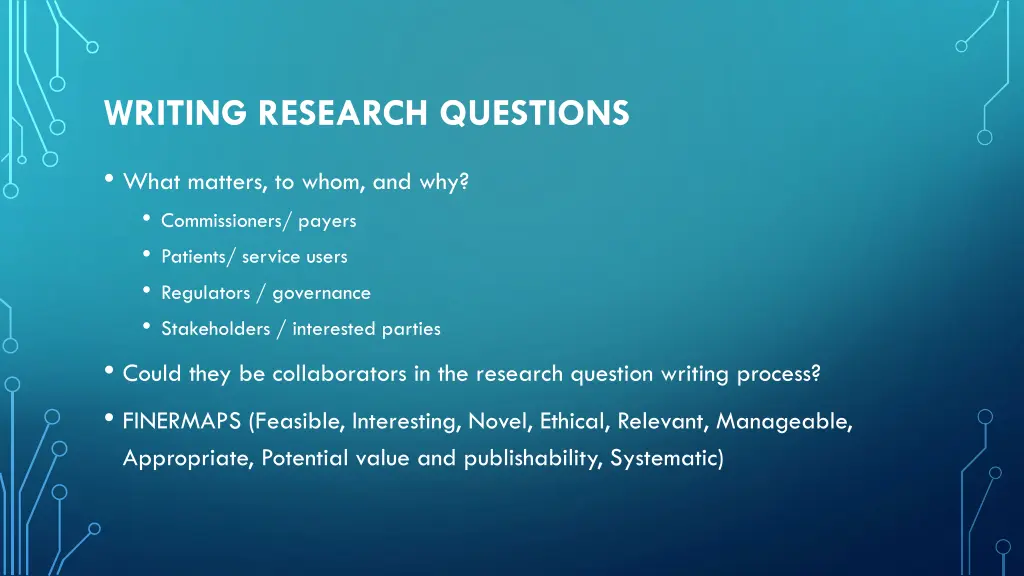 WRITING RESEARCH QUESTIONS

• What matters, to whom, and why?
  • Commissioners/ payers
  • Patients/ service users
  • Regulators / governance
  • Stakeholders / interested parties
• Could they be collaborators in the research question writing process?
• FINERMAPS (Feasible, Interesting, Novel, Ethical, Relevant, Manageable, Appropriate, Potential value and publishability, Systematic)